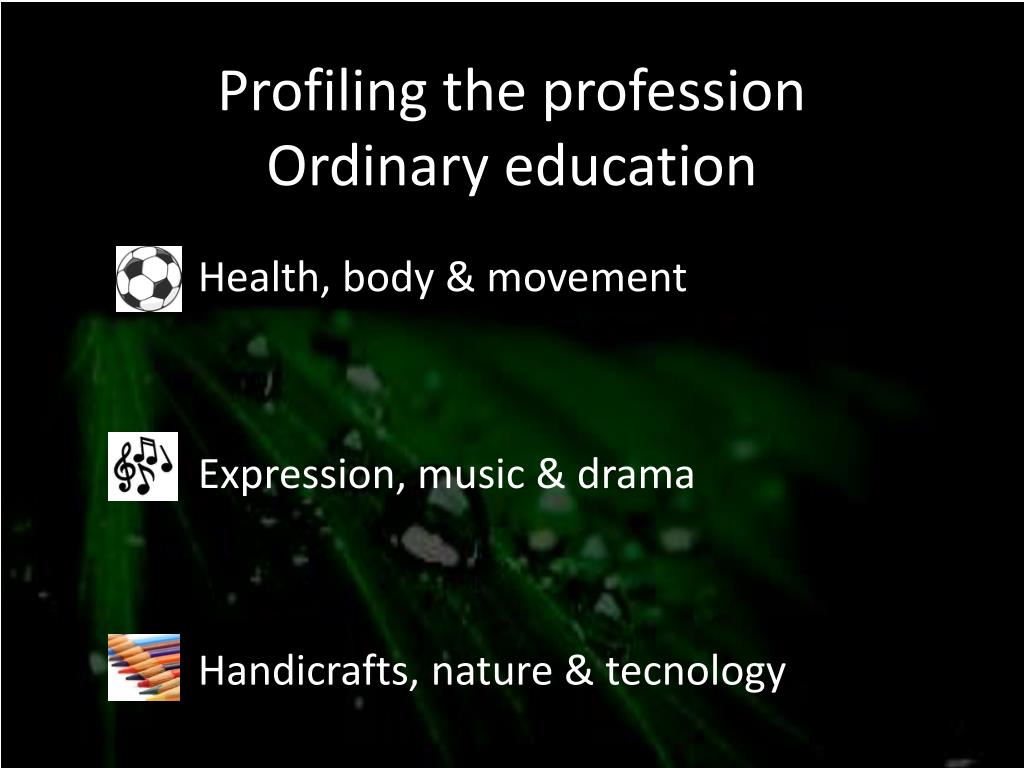 Profiling the profession
Ordinary education

Health, body & movement

Expression, music & drama

Handicrafts, nature & tecnology